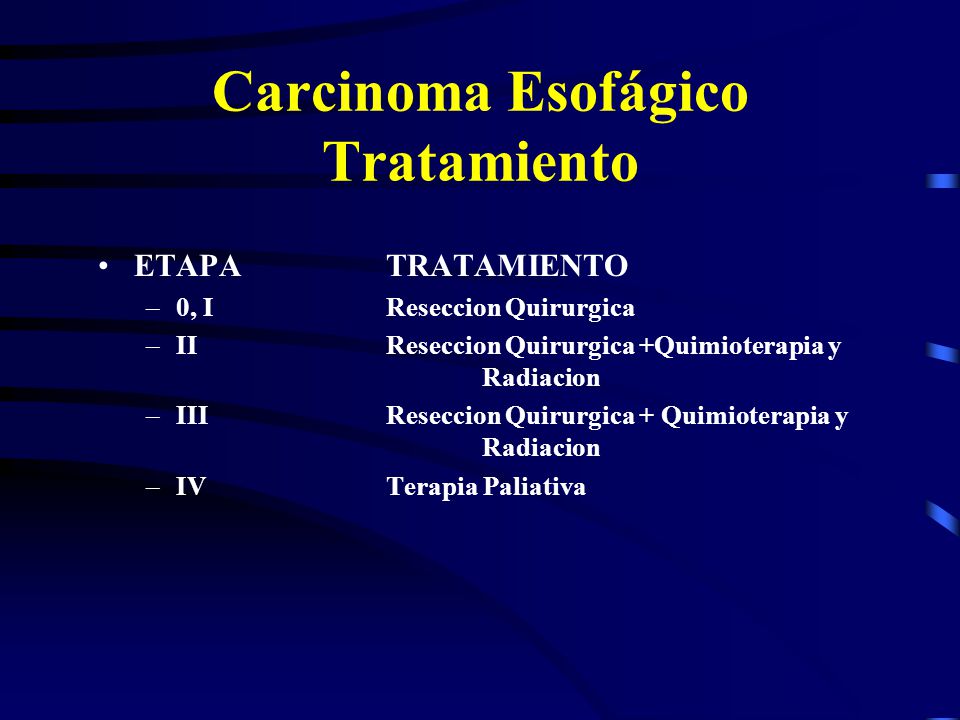 Carcinoma Esofágico
Tratamiento

• ETAPA TRATAMIENTO
– 0, I Reseccion Quirurgica
– II Reseccion Quirurgica +Quimioterapia y Radiacion
– III Reseccion Quirurgica + Quimioterapia y Radiacion
– IV Terapia Paliativa